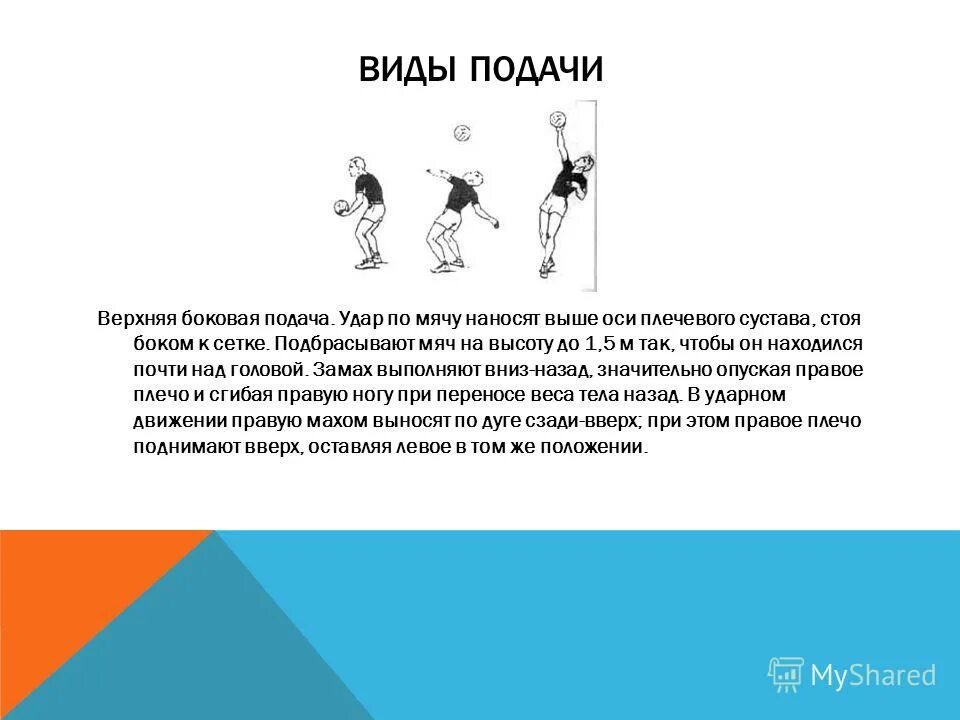 ВИДЫ ПОДАЧИ

Верхняя боковая подача. Удар по мячу наносят выше оси плечевого сустава, стоя боком к сетке. Подбрасывают мяч на высоту до 1,5 м так, чтобы он находился почти над головой. Замах выполняют вниз-назад, значительно опуская правое плечо и сгибая правую ногу при переносе веса тела назад. В ударном движении правую махом выносят по дуге сзади-вверх; при этом правое плечо поднимают вверх, оставляя левое в том же положении.

MyShared